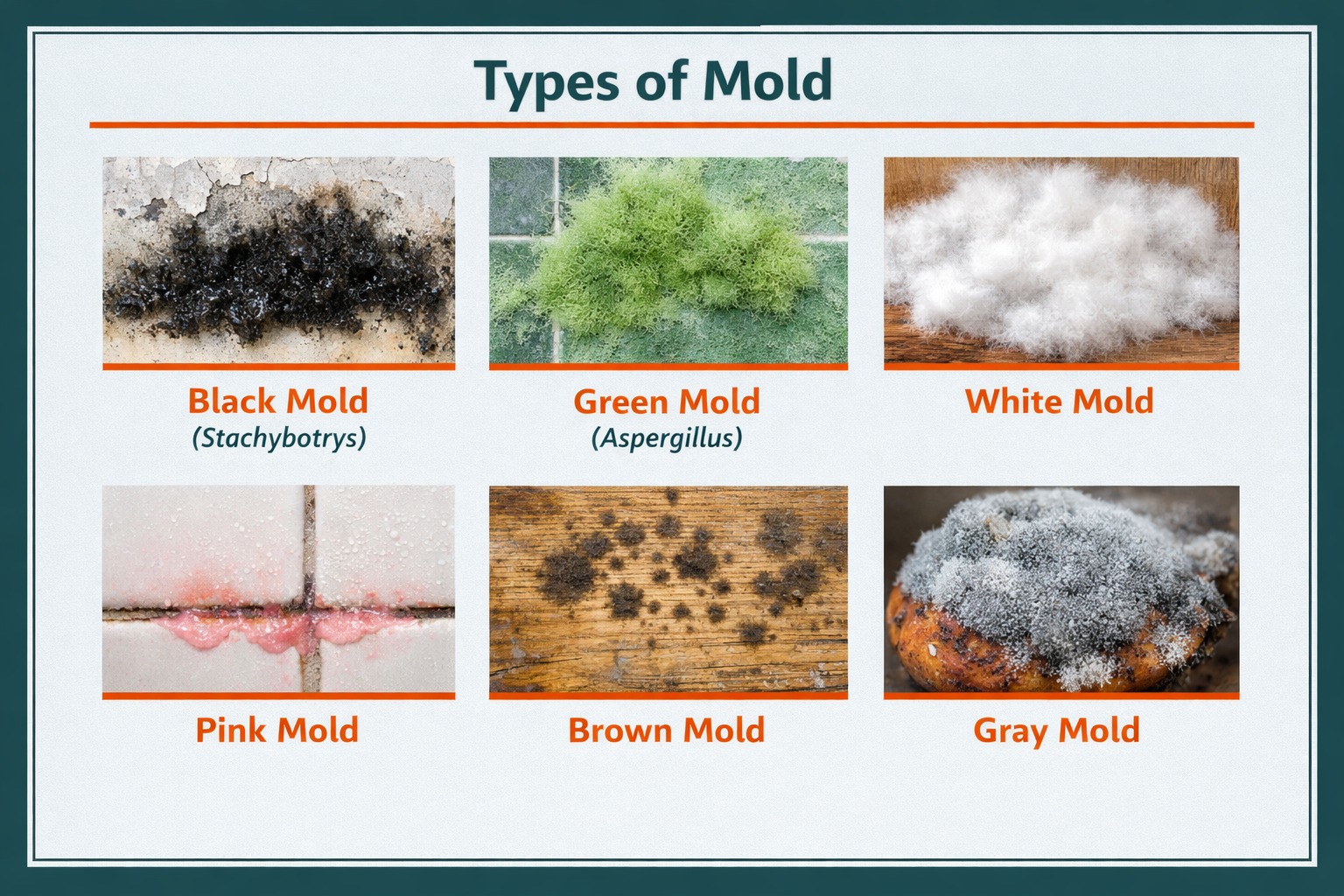 Types of Mold

Black Mold
(Stachybotrys)

Green Mold
(Aspergillus)

White Mold

Pink Mold

Brown Mold

Gray Mold